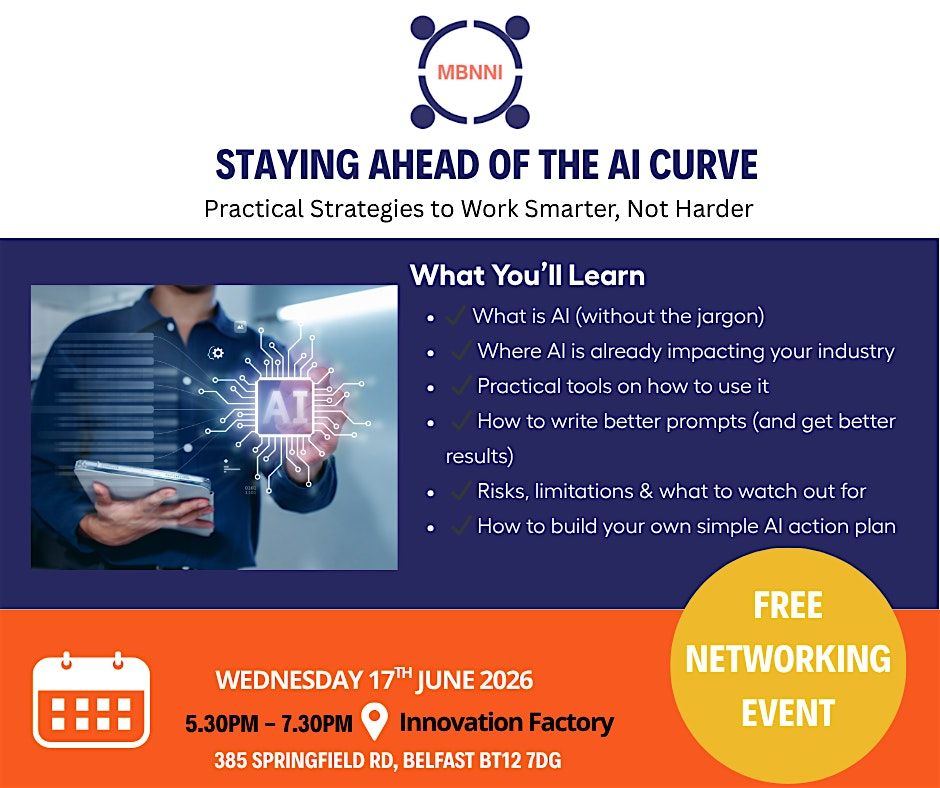 MBNNI

STAYING AHEAD OF THE AI CURVE

Practical Strategies to Work Smarter, Not Harder

AI

What You'll Learn

- ✓ What is AI (without the jargon)
- ✓ Where AI is already impacting your industry
- ✓ Practical tools on how to use it
- ✓ How to write better prompts (and get better results)
- ✓ Risks, limitations & what to watch out for
- ✓ How to build your own simple AI action plan

FREE NETWORKING EVENT

WEDNESDAY 17$^{TH}$ JUNE 2026

5.30PM – 7.30PM Innovation Factory

385 SPRINGFIELD RD, BELFAST BT12 7DG